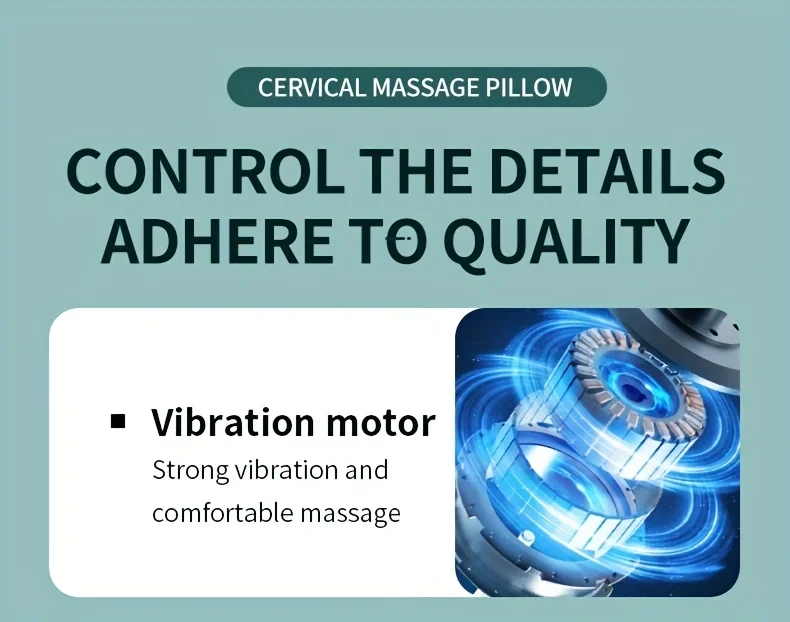 CERVICAL MASSAGE PILLOW

CONTROL THE DETAILS ADHERE TO QUALITY

▪ Vibration motor
Strong vibration and comfortable massage